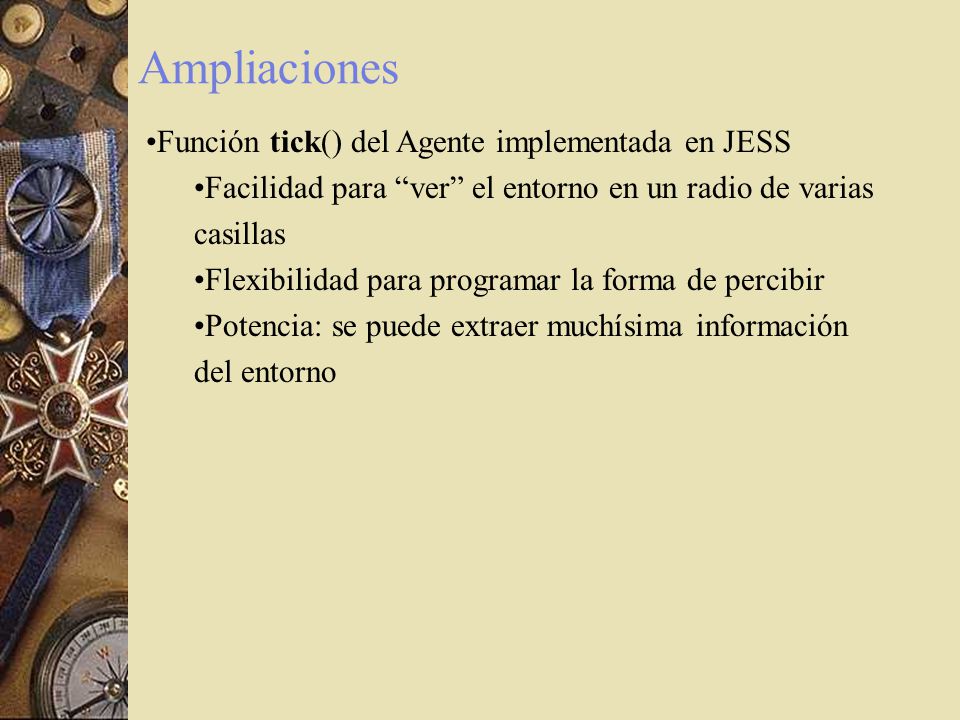 Ampliaciones

•Función tick() del Agente implementada en JESS

•Facilidad para “ver” el entorno en un radio de varias casillas

•Flexibilidad para programar la forma de percibir

•Potencia: se puede extraer muchísima información del entorno